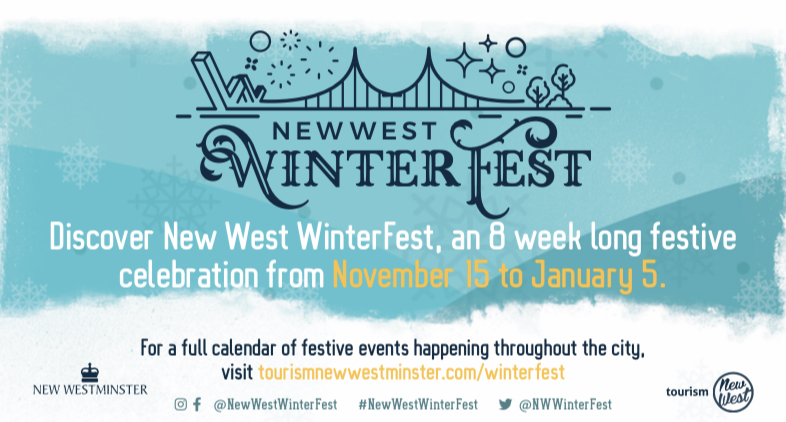 NEW WEST
WINTERFEST

Discover New West WinterFest, an 8 week long festive celebration from November 15 to January 5.

For a full calendar of festive events happening throughout the city, visit tourismnewwestminster.com/winterfest

NEW WESTMINSTER

@NewWestWinterFest #NewWestWinterFest @NWWinterFest

tourism New West